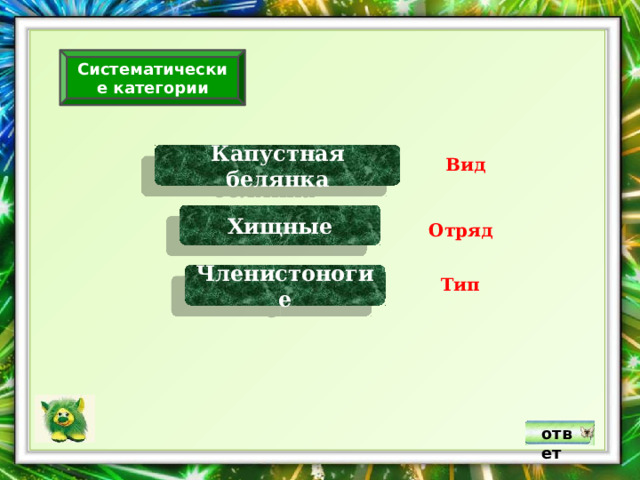 Систематические категории

Капустная белянка

Вид

Хищные

Отряд

Членистоногие

Тип

ответ